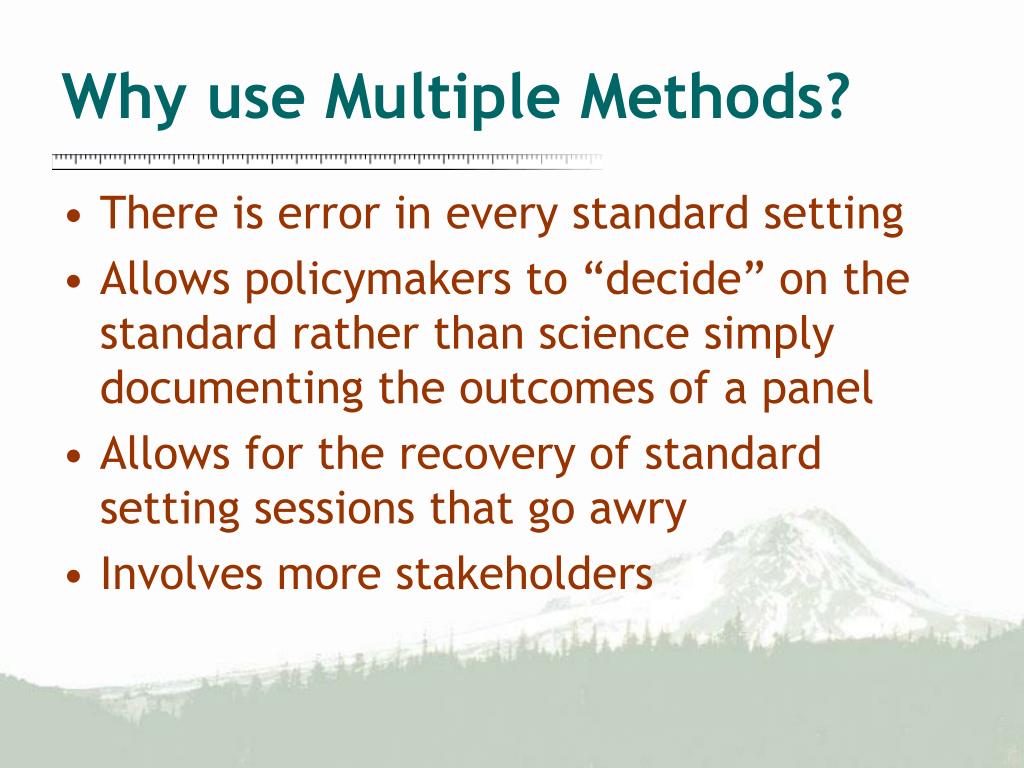 Why use Multiple Methods?

• There is error in every standard setting
• Allows policymakers to “decide” on the standard rather than science simply documenting the outcomes of a panel
• Allows for the recovery of standard setting sessions that go awry
• Involves more stakeholders